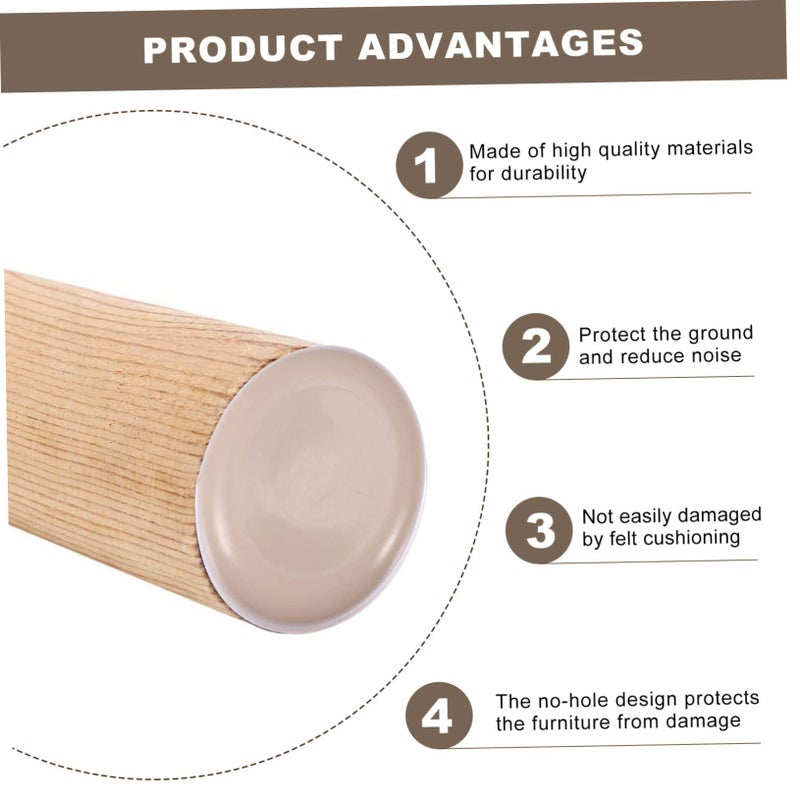 PRODUCT ADVANTAGES

1 Made of high quality materials for durability

2 Protect the ground and reduce noise

3 Not easily damaged by felt cushioning

4 The no-hole design protects the furniture from damage